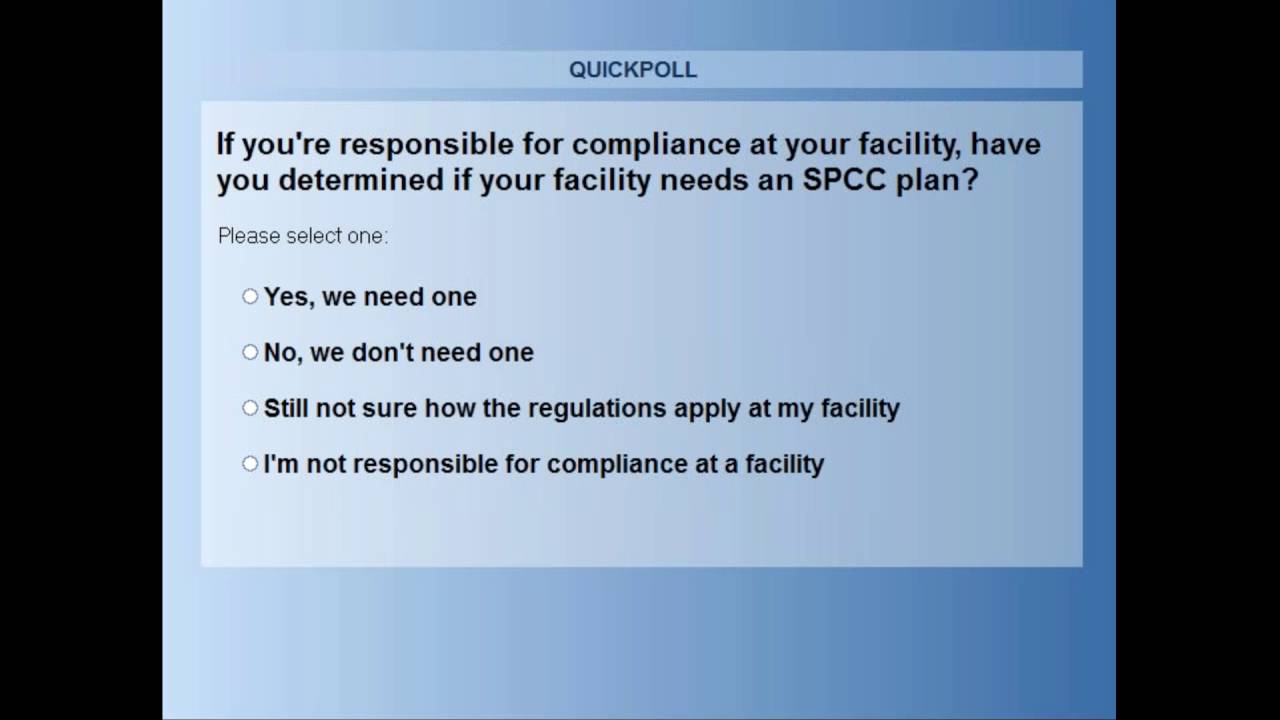 QUICKPOLL

If you're responsible for compliance at your facility, have you determined if your facility needs an SPCC plan?

Please select one:

Yes, we need one

No, we don't need one

Still not sure how the regulations apply at my facility

I'm not responsible for compliance at a facility